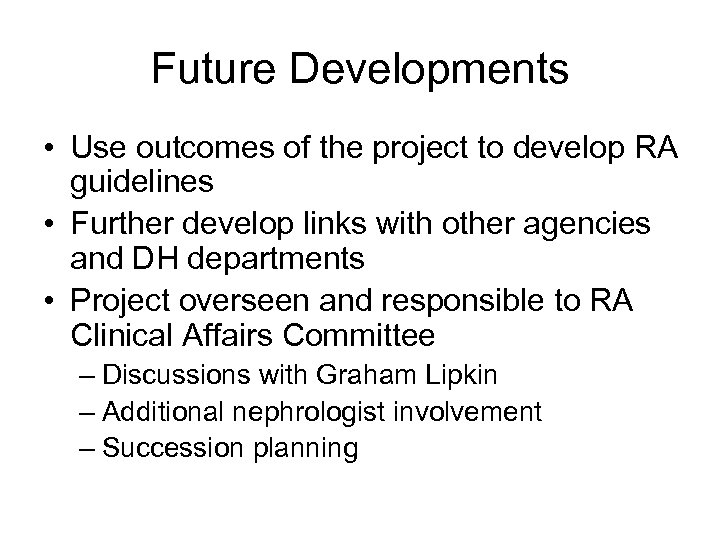 Future Developments

• Use outcomes of the project to develop RA guidelines
• Further develop links with other agencies and DH departments
• Project overseen and responsible to RA Clinical Affairs Committee
– Discussions with Graham Lipkin
– Additional nephrologist involvement
– Succession planning